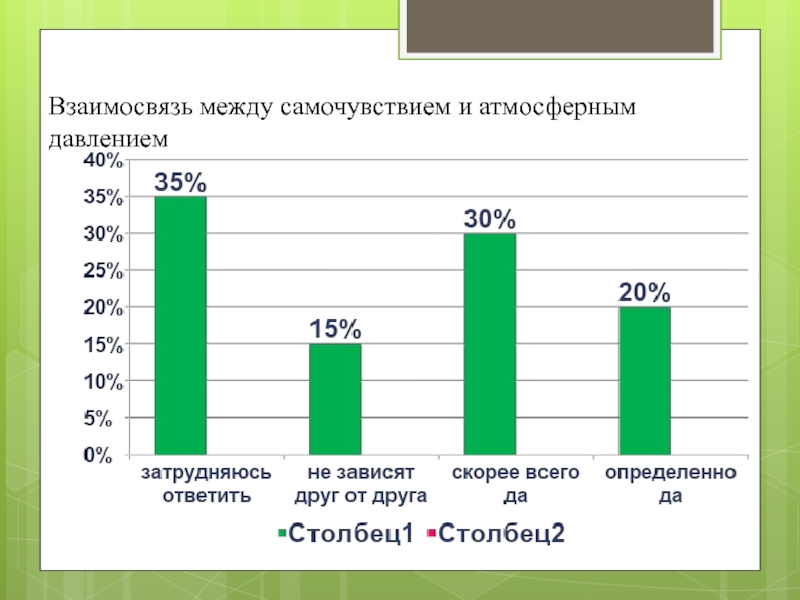 Взаимосвязь между самочувствием и атмосферным давлением

40%
35%
30%
25%
20%
15%
10%
5%
0%

35%
15%
30%
20%

затрудняюсь ответить
не зависят друг от друга
скорее всего да
определенно да

Столбец1 Столбец2